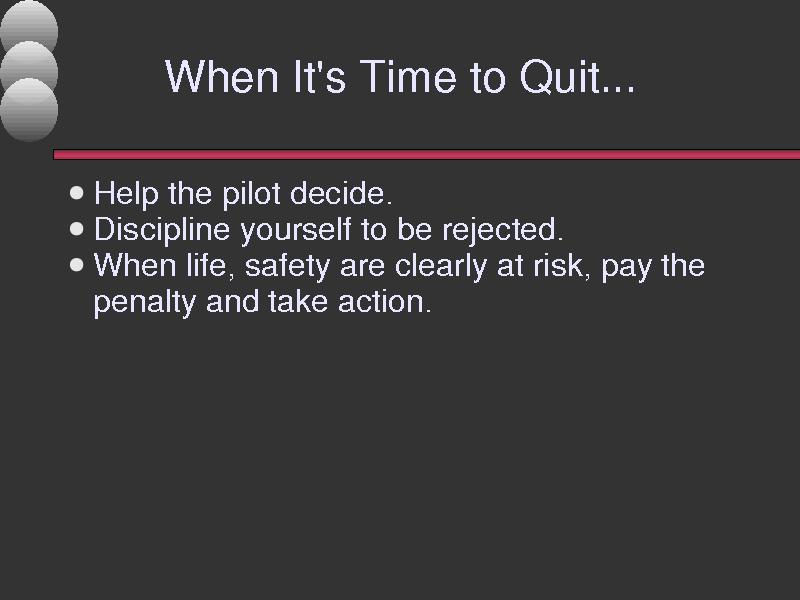 When It's Time to Quit...

- Help the pilot decide.
- Discipline yourself to be rejected.
- When life, safety are clearly at risk, pay the penalty and take action.